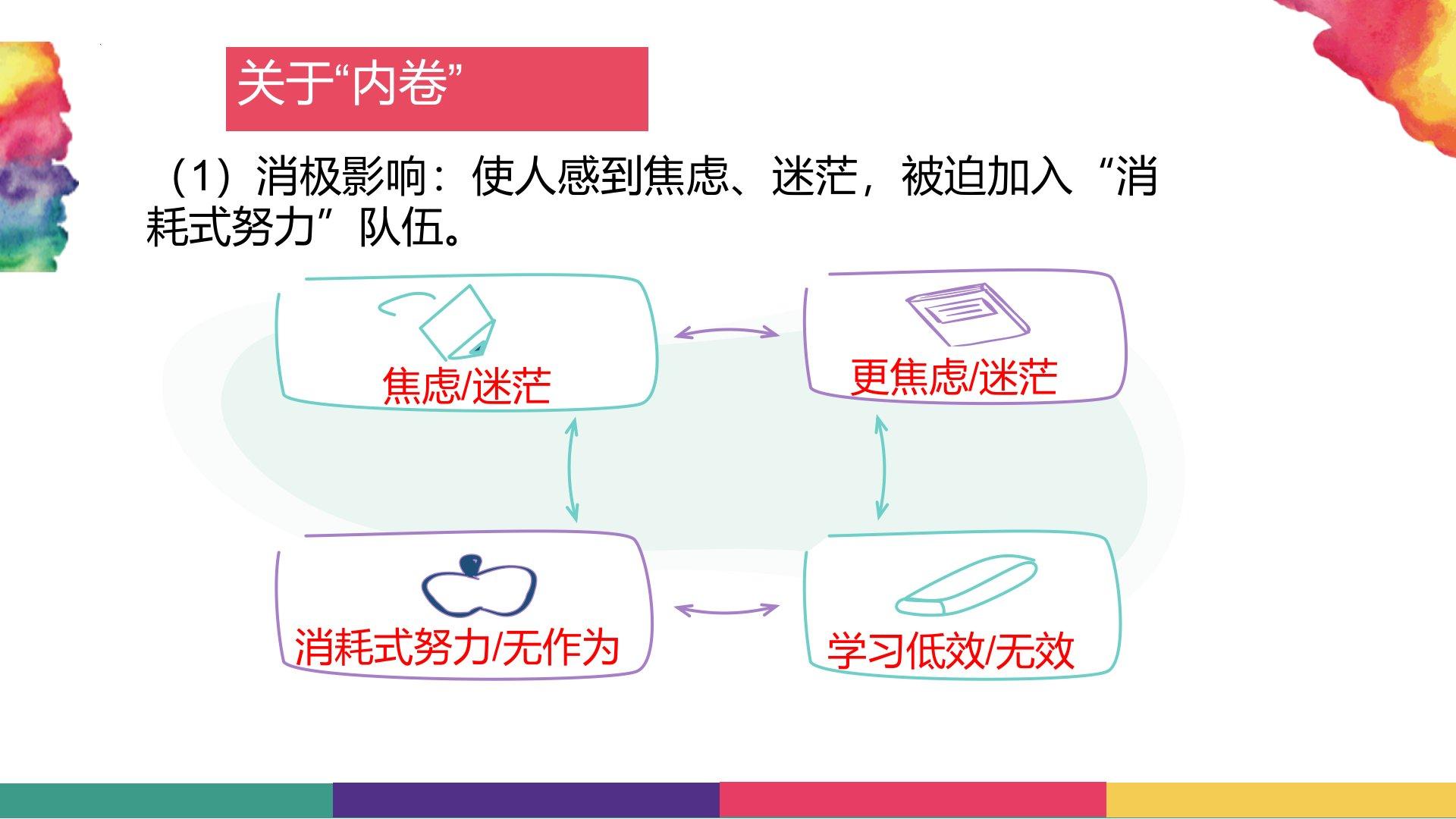 关于“内卷”

（1）消极影响：使人感到焦虑、迷茫，被迫加入“消耗式努力”队伍。

焦虑/迷茫

更焦虑/迷茫

消耗式努力/无作为

学习低效/无效